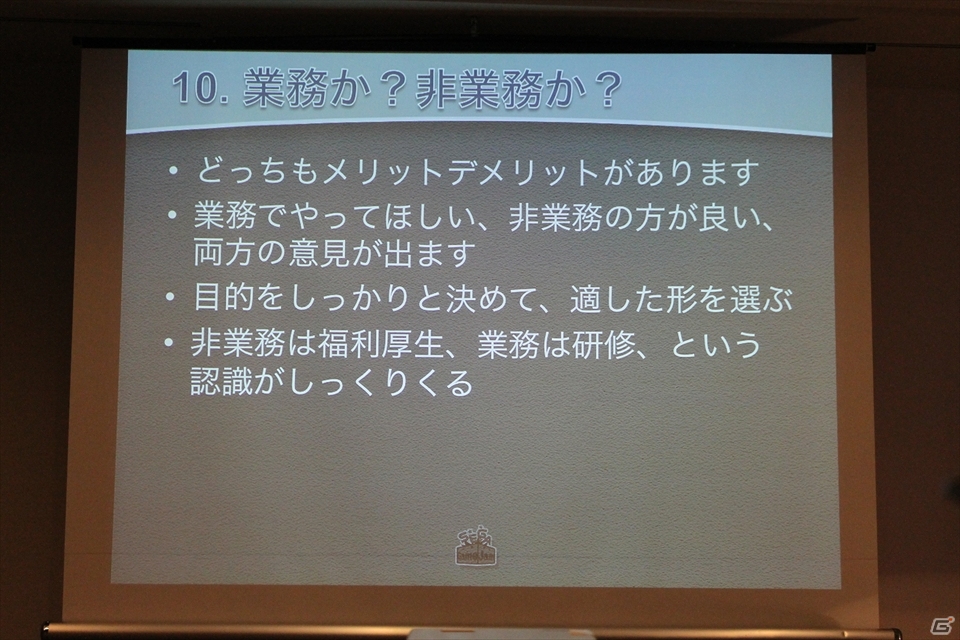 10. 業務か？非業務か？

• どっちもメリットデメリットがあります
• 業務でやってほしい、非業務の方が良い、両方の意見が出ます
• 目的をしっかりと決めて、適した形を選ぶ
• 非業務は福利厚生、業務は研修、という認識がしっくりくる